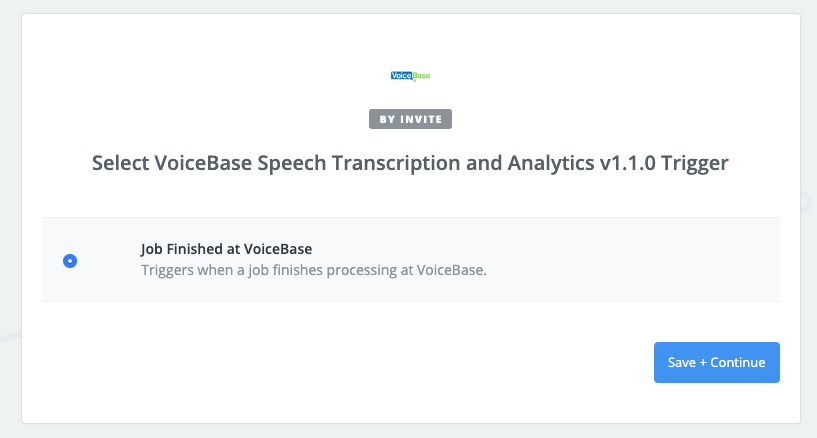 VoiceBase

BY INVITE

Select VoiceBase Speech Transcription and Analytics v1.1.0 Trigger

Job Finished at VoiceBase
Triggers when a job finishes processing at VoiceBase.

Save + Continue